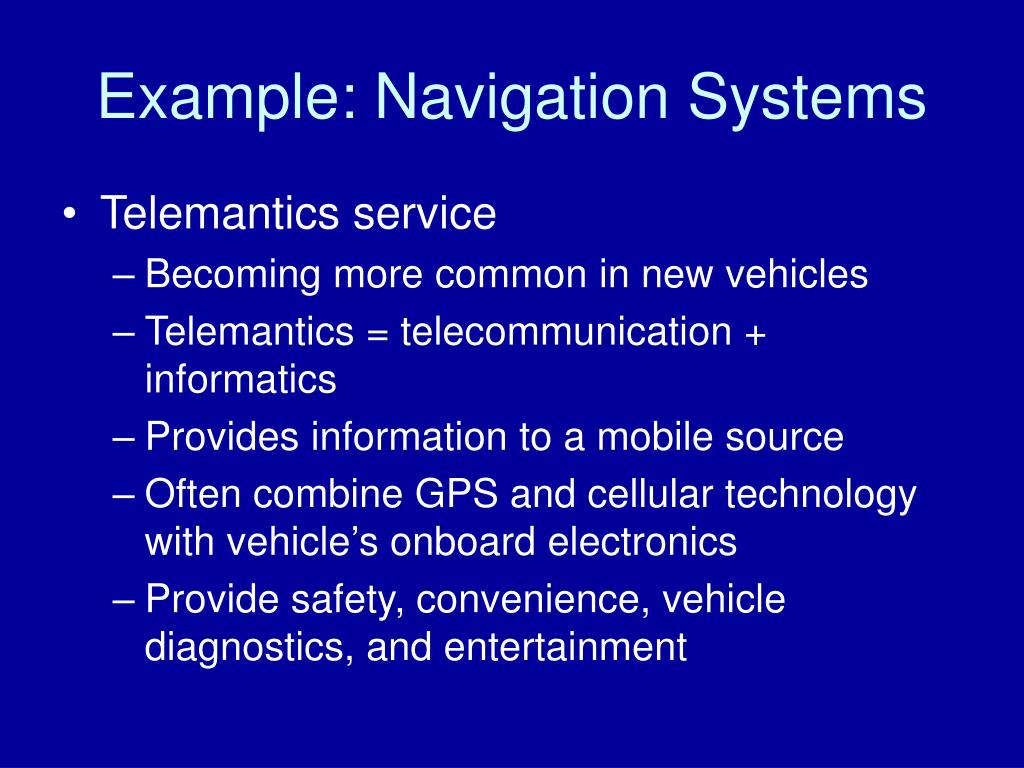 Example: Navigation Systems

• Telemantics service
– Becoming more common in new vehicles
– Telemantics = telecommunication + informatics
– Provides information to a mobile source
– Often combine GPS and cellular technology with vehicle’s onboard electronics
– Provide safety, convenience, vehicle diagnostics, and entertainment